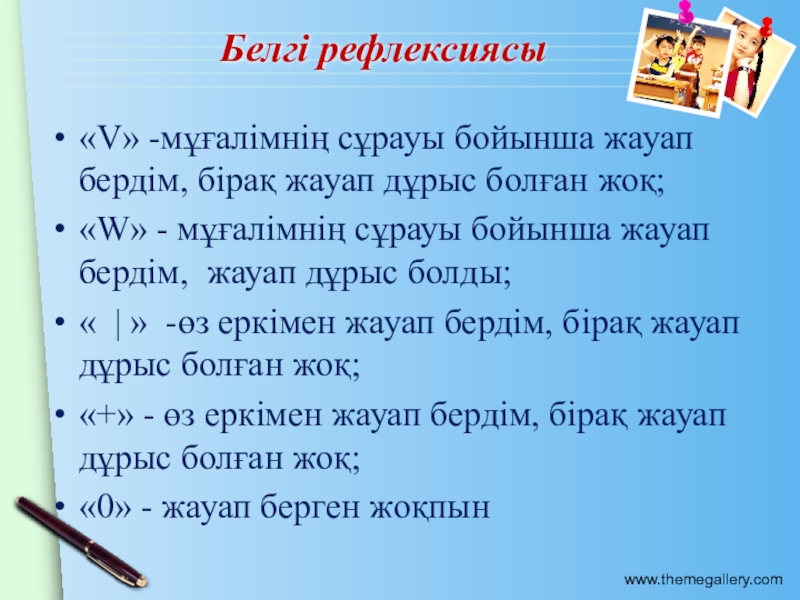 Белгі рефлексиясы

• «V» -мұғалімнің сұрауы бойынша жауап бердім, бірақ жауап дұрыс болған жоқ;
• «W» - мұғалімнің сұрауы бойынша жауап бердім, жауап дұрыс болды;
• « | » -өз еркімен жауап бердім, бірақ жауап дұрыс болған жоқ;
• «+» - өз еркімен жауап бердім, бірақ жауап дұрыс болған жоқ;
• «0» - жауап берген жоқпын

www.themegallery.com